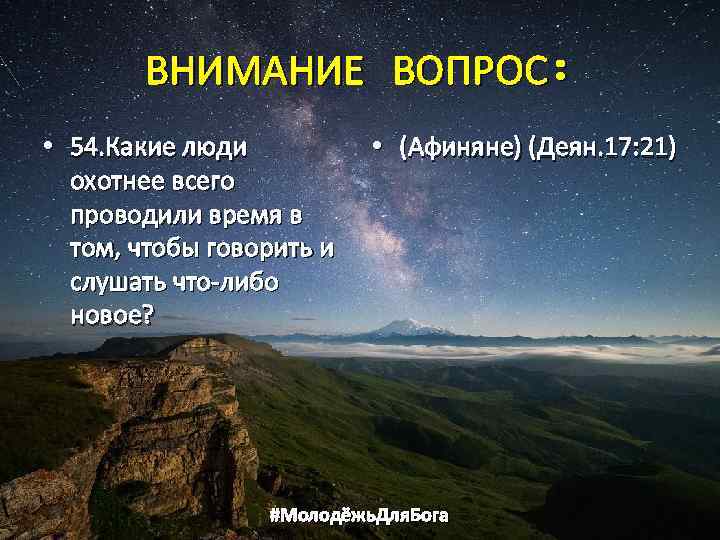 ВНИМАНИЕ ВОПРОС:

• 54.Какие люди охотнее всего проводили время в том, чтобы говорить и слушать что-либо новое?

• (Афиняне) (Деян.17:21)

#МолодёжьДляБога